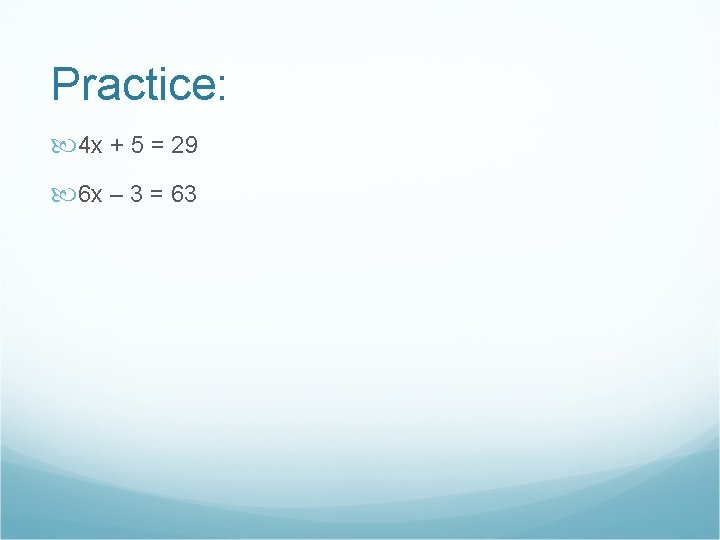 Practice:

$4x + 5 = 29$

$6x - 3 = 63$